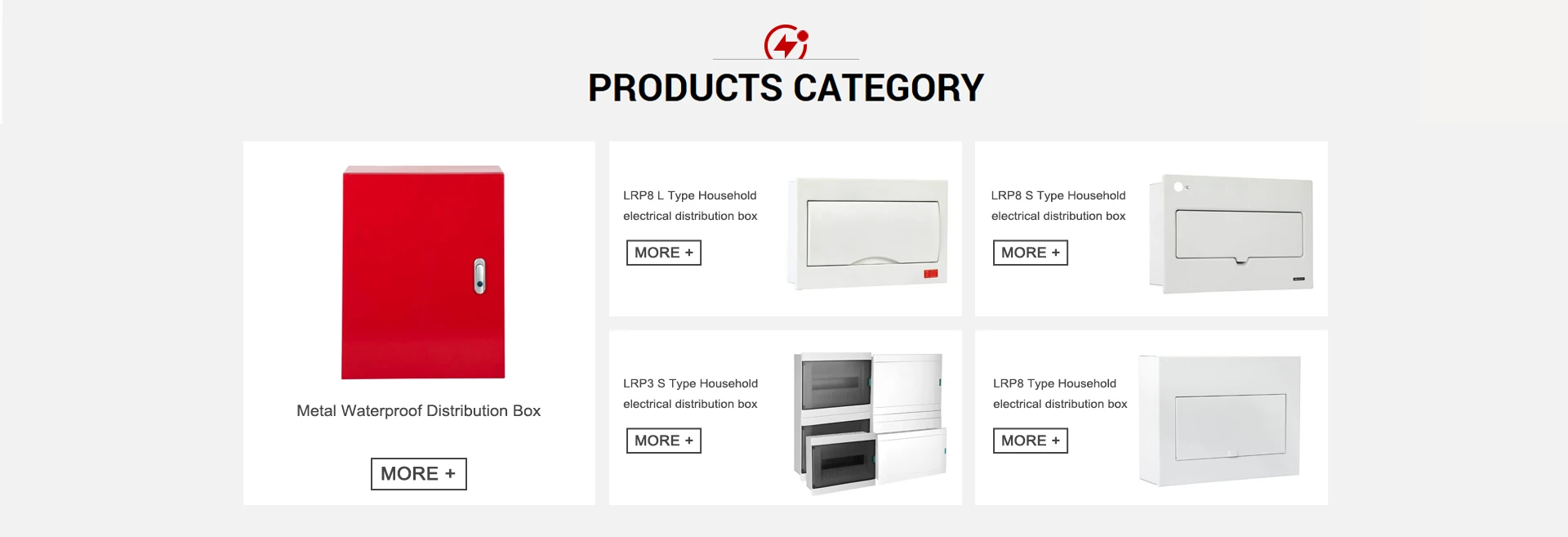 PRODUCTS CATEGORY

Metal Waterproof Distribution Box

MORE +

LRP8 L Type Household electrical distribution box

MORE +

LRP8 S Type Household electrical distribution box

MORE +

LRP3 S Type Household electrical distribution box

MORE +

LRP8 Type Household electrical distribution box

MORE +